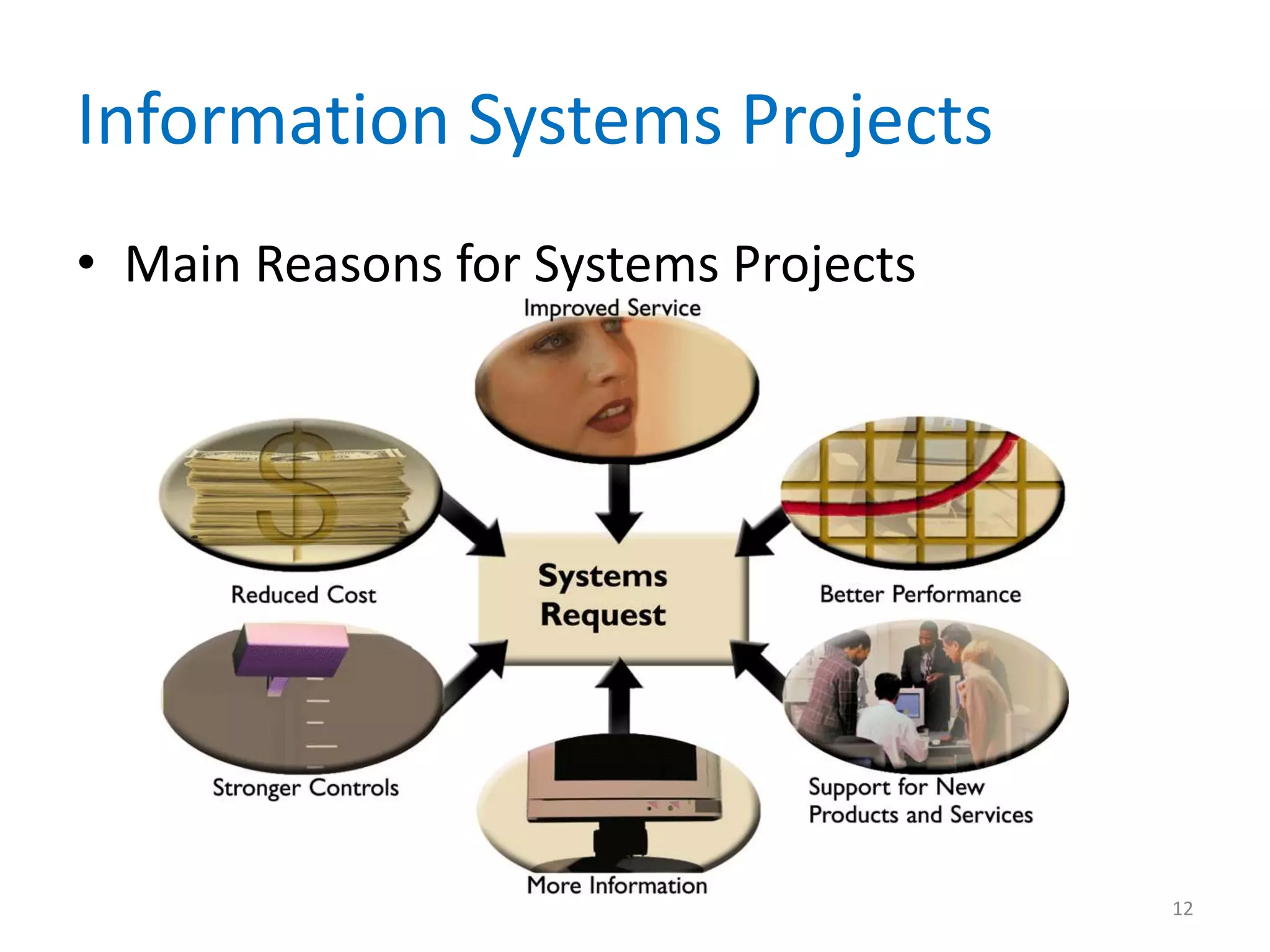 Information Systems Projects

• Main Reasons for Systems Projects

Improved Service

Reduced Cost

Systems Request

Better Performance

Stronger Controls

Support for New Products and Services

More Information

12